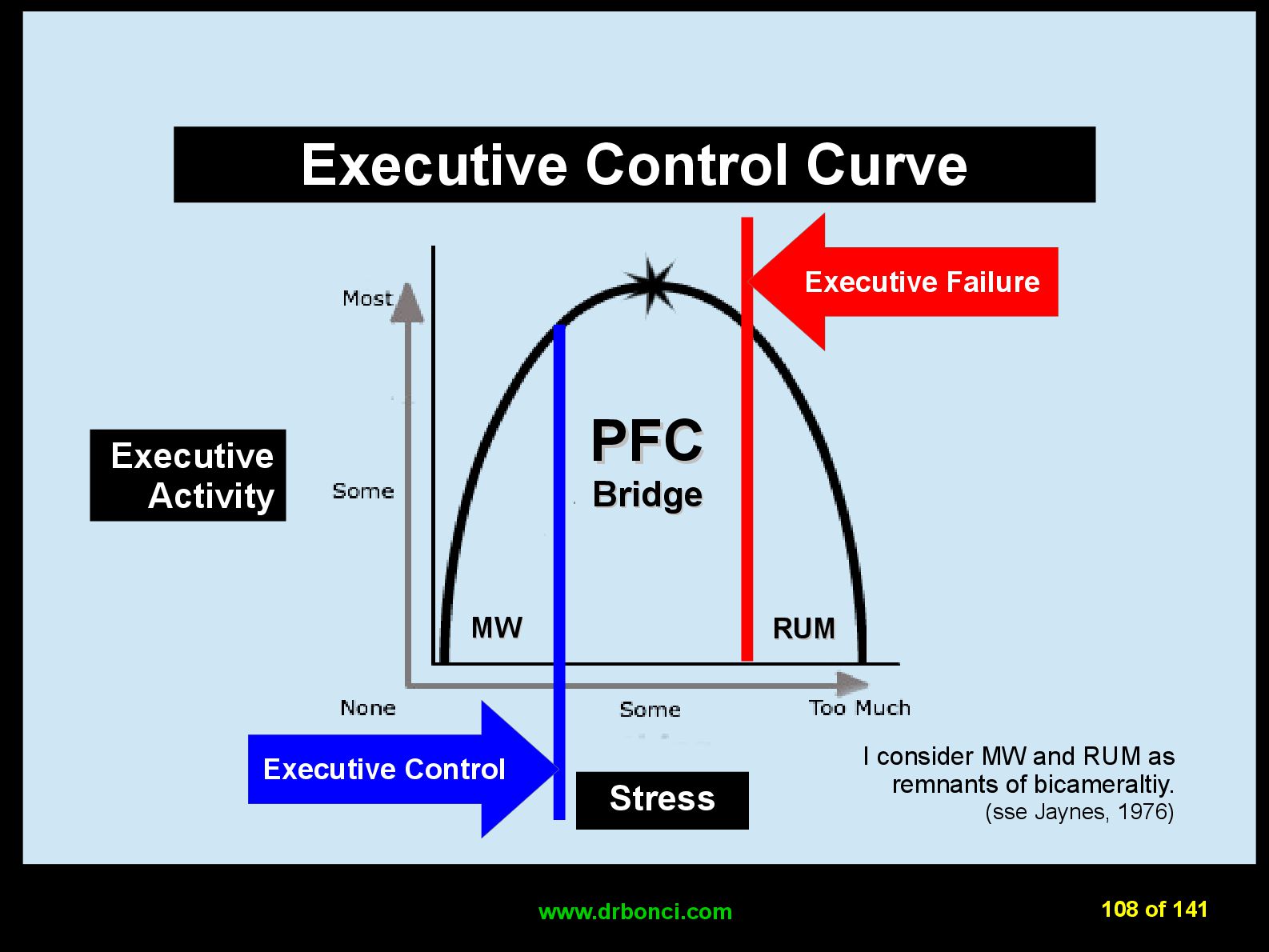 Executive Control Curve

Executive Failure

Most

Executive Activity

Some

PFC Bridge

MW

RUM

None

Some

Too Much

Executive Control

Stress

I consider MW and RUM as remnants of bicameraltiy.
(sse Jaynes, 1976)

www.drbonci.com

108 of 141